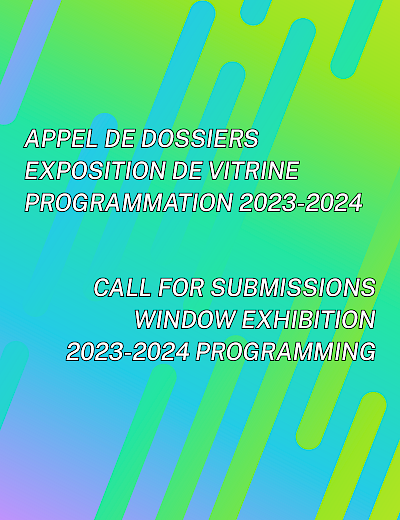 APPEL DE DOSSIERS
EXPOSITION DE VITRINE
PROGRAMMATION 2023-2024

CALL FOR SUBMISSIONS
WINDOW EXHIBITION
2023-2024 PROGRAMMING